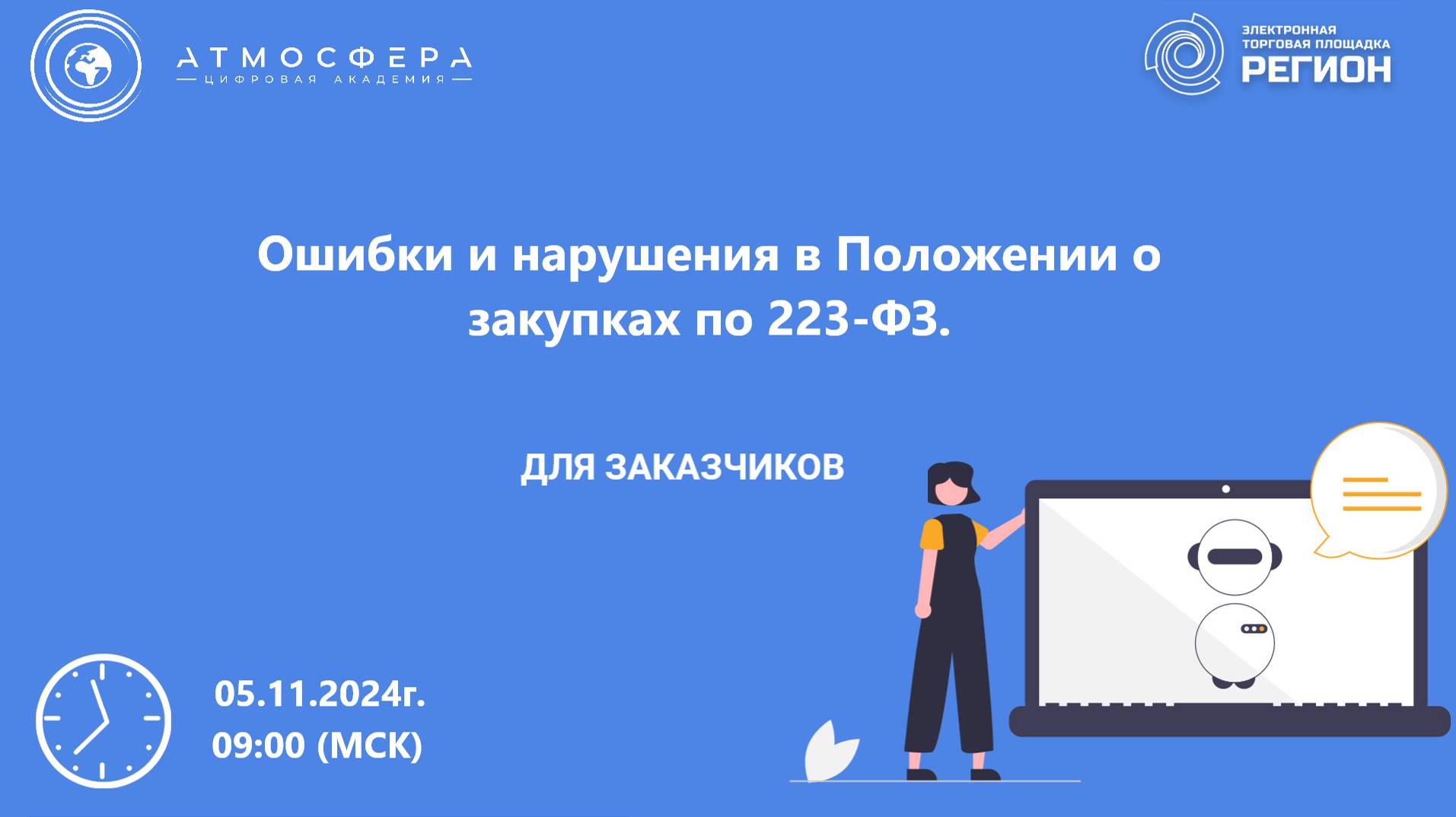 АТМОСФЕРА
ЦИФРОВАЯ АКАДЕМИЯ

ЭЛЕКТРОННАЯ ТОРГОВАЯ ПЛОЩАДКА
РЕГИОН

Ошибки и нарушения в Положении о закупках по 223-ФЗ.

ДЛЯ ЗАКАЗЧИКОВ

05.11.2024г.
09:00 (МСК)